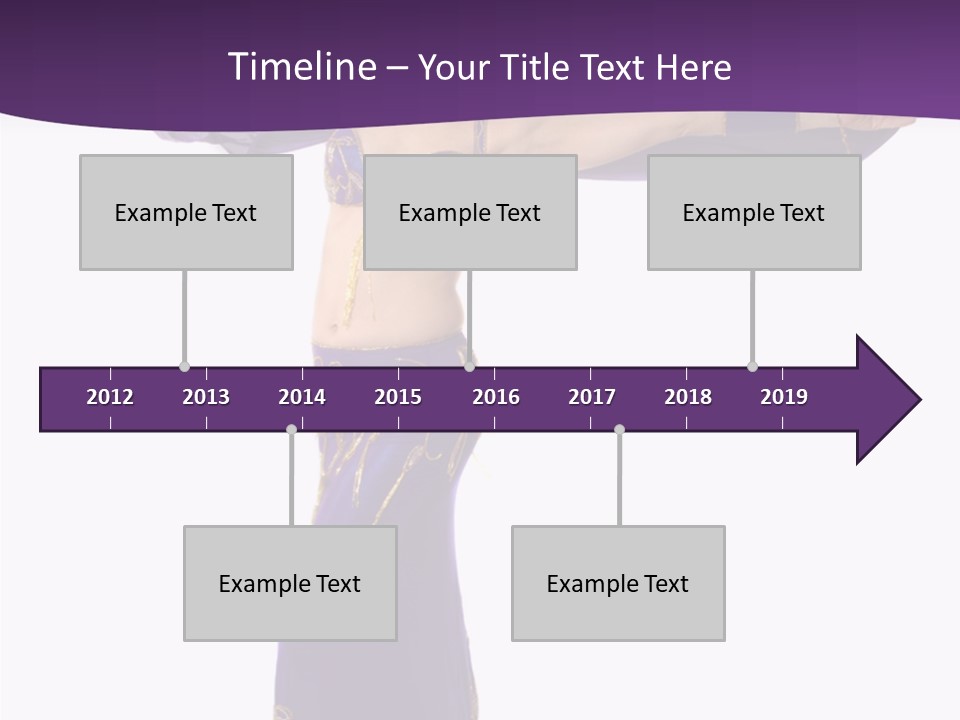 Timeline – Your Title Text Here

Example Text

Example Text

Example Text

2012 2013 2014 2015 2016 2017 2018 2019

Example Text

Example Text